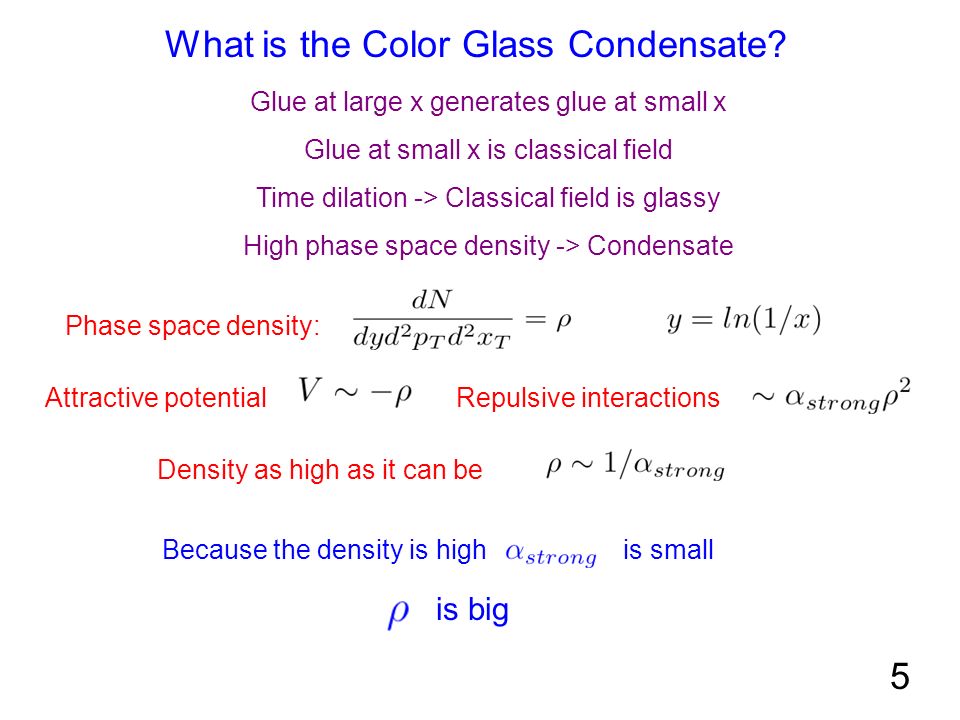 What is the Color Glass Condensate?

Glue at large x generates glue at small x

Glue at small x is classical field

Time dilation -> Classical field is glassy

High phase space density -> Condensate

Phase space density: $\frac{dN}{dyd^2p_Td^2x_T} = \rho$ $y = ln(1/x)$

Attractive potential $V \sim -\rho$ Repulsive interactions $\sim \alpha_{strong}\rho^2$

Density as high as it can be $\rho \sim 1/\alpha_{strong}$

Because the density is high $\alpha_{strong}$ is small

$\rho$ is big

5